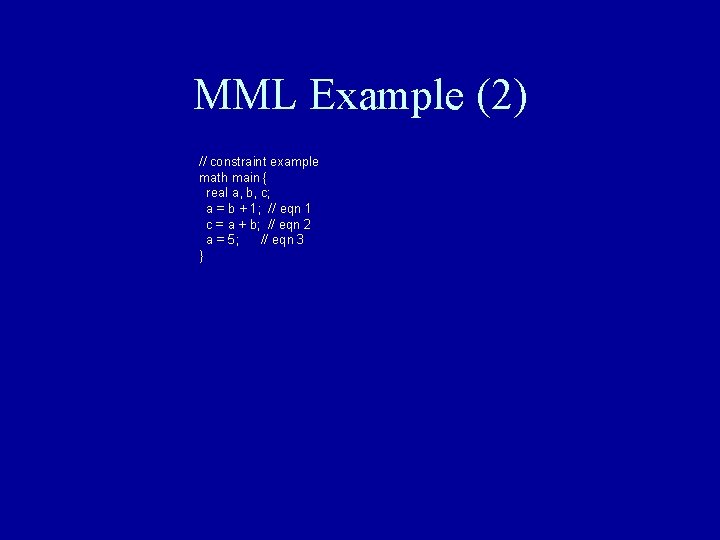 MML Example (2)

// constraint example
math main {
  real a, b, c;
  a = b + 1;  // eqn 1
  c = a + b;  // eqn 2
  a = 5;      // eqn 3
}